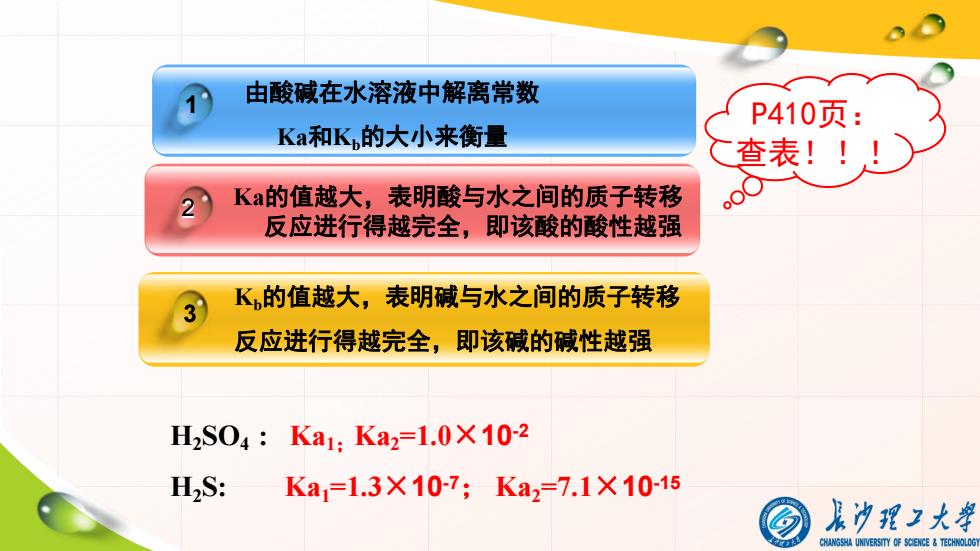 1 由酸碱在水溶液中解离常数 Ka和$K_b$的大小来衡量

P410页：查表！！！

2 Ka的值越大，表明酸与水之间的质子转移反应进行得越完全，即该酸的酸性越强

3 $K_b$的值越大，表明碱与水之间的质子转移反应进行得越完全，即该碱的碱性越强

$H_2SO_4$： $Ka_1$; $Ka_2=1.0\times10^{-2}$

$H_2S$: $Ka_1=1.3\times10^{-7}$； $Ka_2=7.1\times10^{-15}$

长沙理工大学
CHANGSHA UNIVERSITY OF SCIENCE & TECHNOLOGY